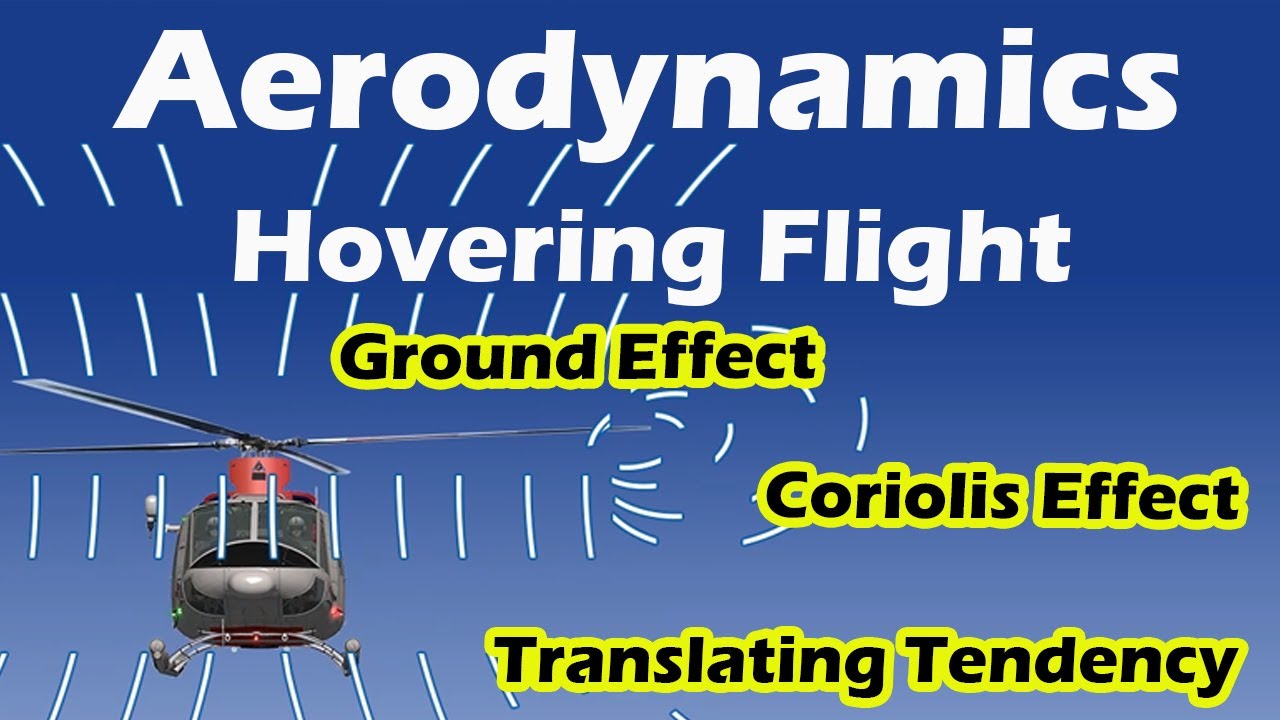 Aerodynamics
Hovering Flight

Ground Effect

Coriolis Effect

Translating Tendency